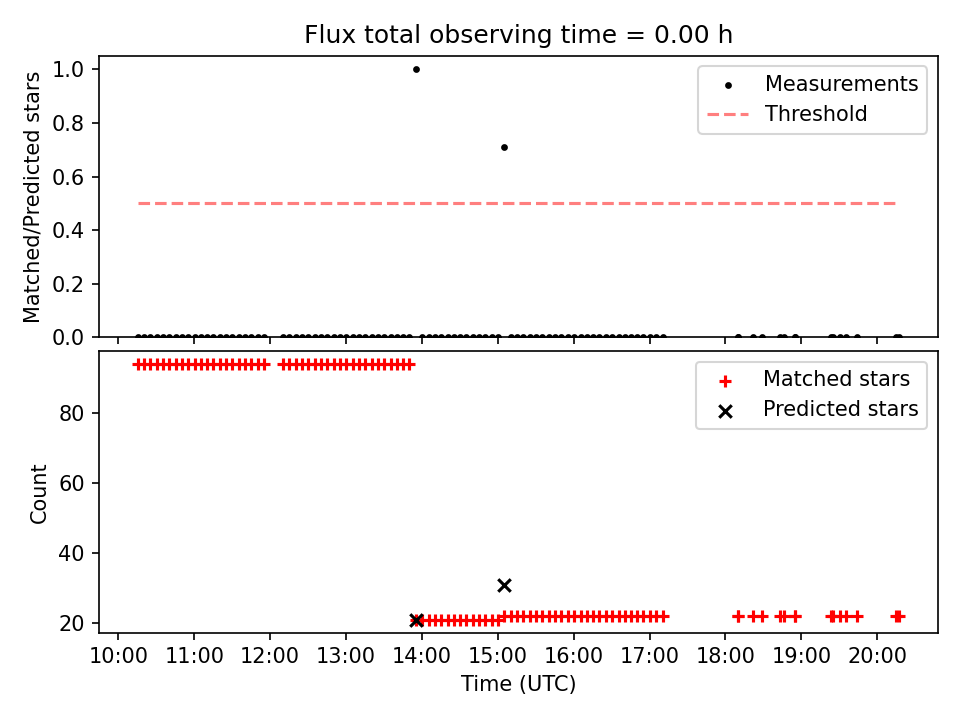 Flux total observing time = 0.00 h

Matched/Predicted stars

1.0
0.8
0.6
0.4
0.2
0.0

Measurements
Threshold

Count

80
60
40
20

Matched stars
Predicted stars

10:00 11:00 12:00 13:00 14:00 15:00 16:00 17:00 18:00 19:00 20:00

Time (UTC)